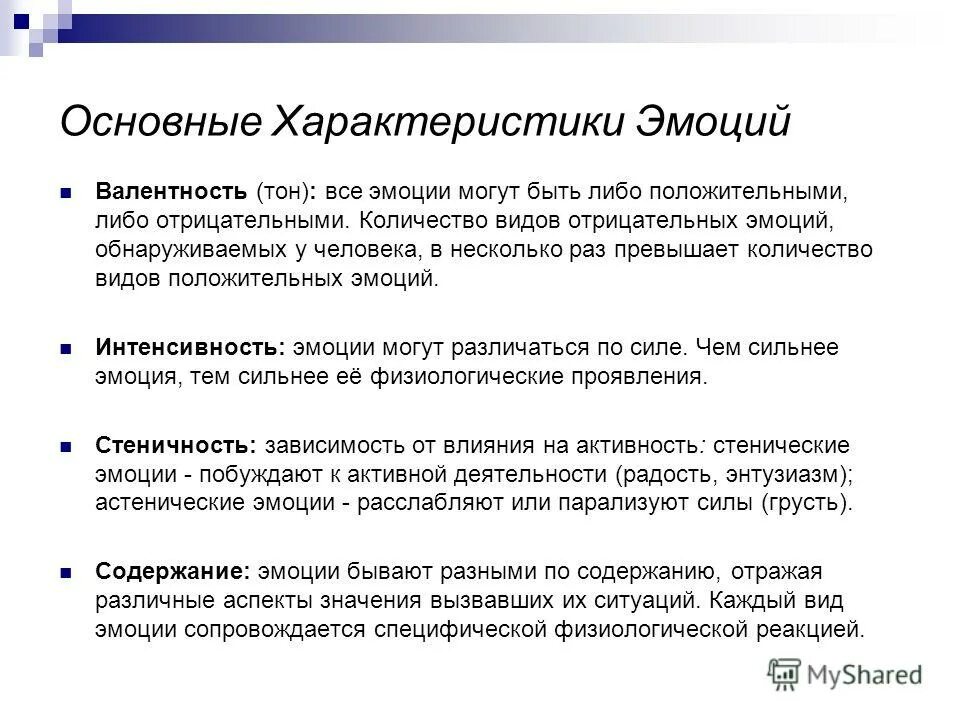 Основные Характеристики Эмоций

Валентность (тон): все эмоции могут быть либо положительными, либо отрицательными. Количество видов отрицательных эмоций, обнаруживаемых у человека, в несколько раз превышает количество видов положительных эмоций.

Интенсивность: эмоции могут различаться по силе. Чем сильнее эмоция, тем сильнее её физиологические проявления.

Стеничность: зависимость от влияния на активность: стенические эмоции - побуждают к активной деятельности (радость, энтузиазм); астенические эмоции - расслабляют или парализуют силы (грусть).

Содержание: эмоции бывают разными по содержанию, отражая различные аспекты значения вызвавших их ситуаций. Каждый вид эмоции сопровождается специфической физиологической реакцией.

MyShared